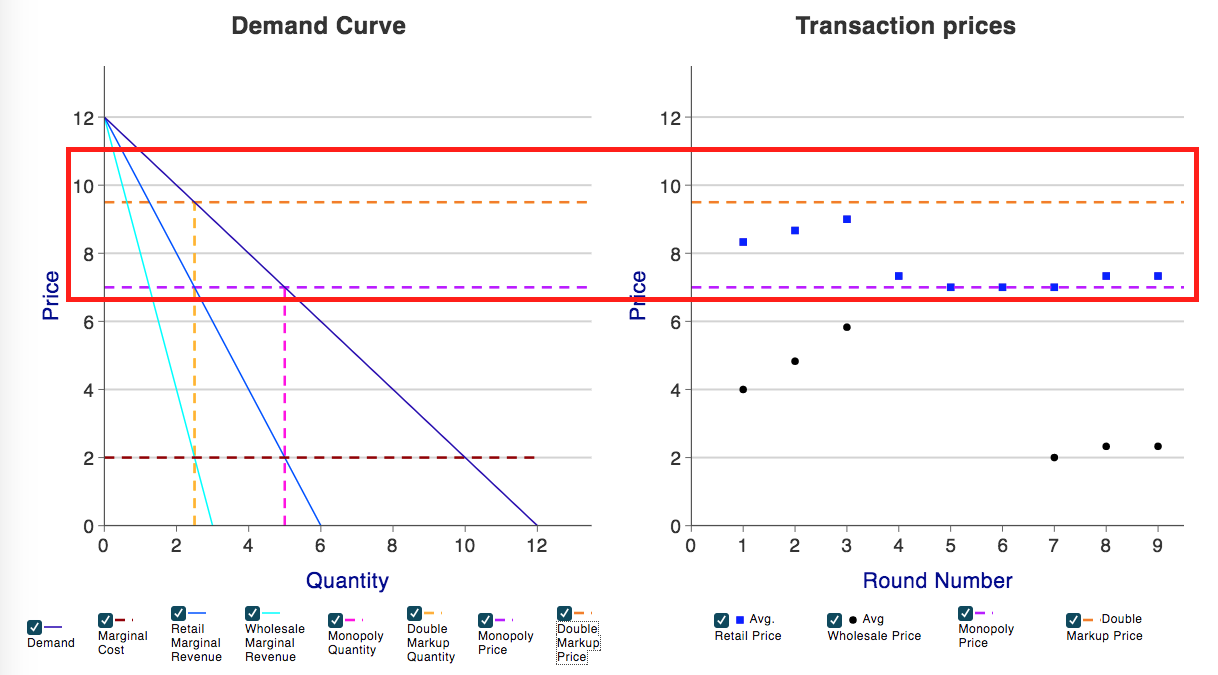 Demand Curve

12
10
8
6
4
2
0
Price
0 2 4 6 8 10 12
Quantity

Demand
Marginal Cost
Retail Marginal Revenue
Wholesale Marginal Revenue
Monopoly Quantity
Double Markup Quantity
Monopoly Price
Double Markup Price

Transaction prices

12
10
8
6
4
2
0
Price
0 1 2 3 4 5 6 7 8 9
Round Number

Avg. Retail Price
Avg Wholesale Price
Monopoly Price
Double Markup Price